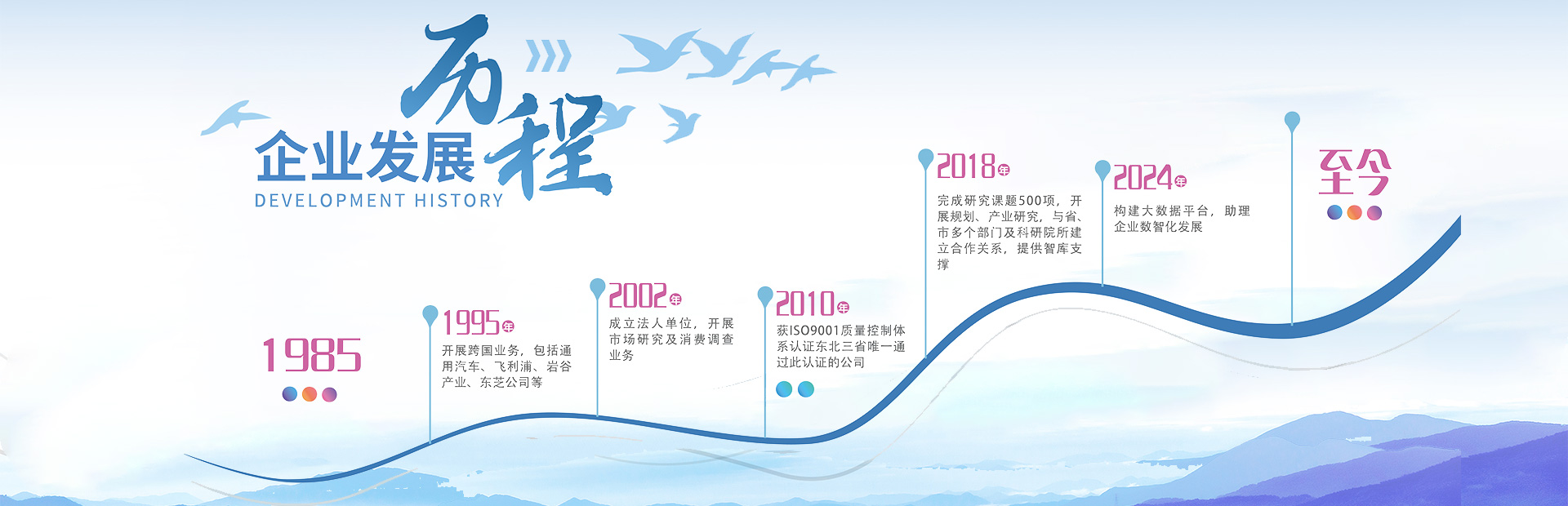 企业发展历程
DEVELOPMENT HISTORY

1985

1995年
开展跨国业务，包括通用汽车、飞利浦、岩谷产业、东芝公司等

2002年
成立法人单位，开展市场研究及消费调查业务

2010年
获ISO9001质量控制体系认证东北三省唯一通过此认证的公司

2018年
完成研究课题500项，开展规划、产业研究，与省、市多个部门及科研院所建立合作关系，提供智库支撑

2024年
构建大数据平台，助理企业数智化发展

至今